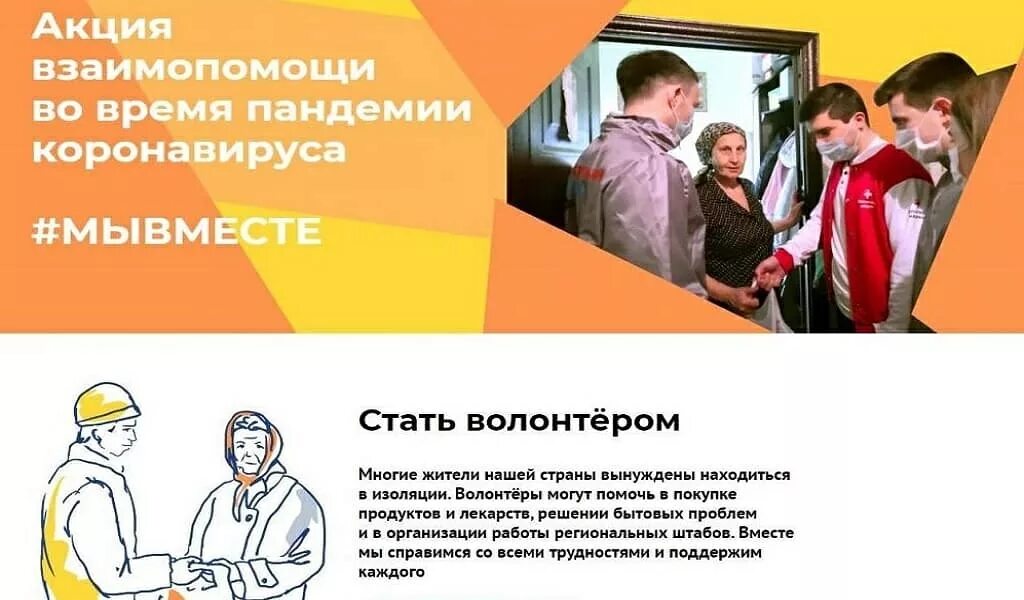 Акция взаимопомощи во время пандемии коронавируса

#МЫВМЕСТЕ

Стать волонтёром

Многие жители нашей страны вынуждены находиться в изоляции. Волонтёры могут помочь в покупке продуктов и лекарств, решении бытовых проблем и в организации работы региональных штабов. Вместе мы справимся со всеми трудностями и поддержим каждого